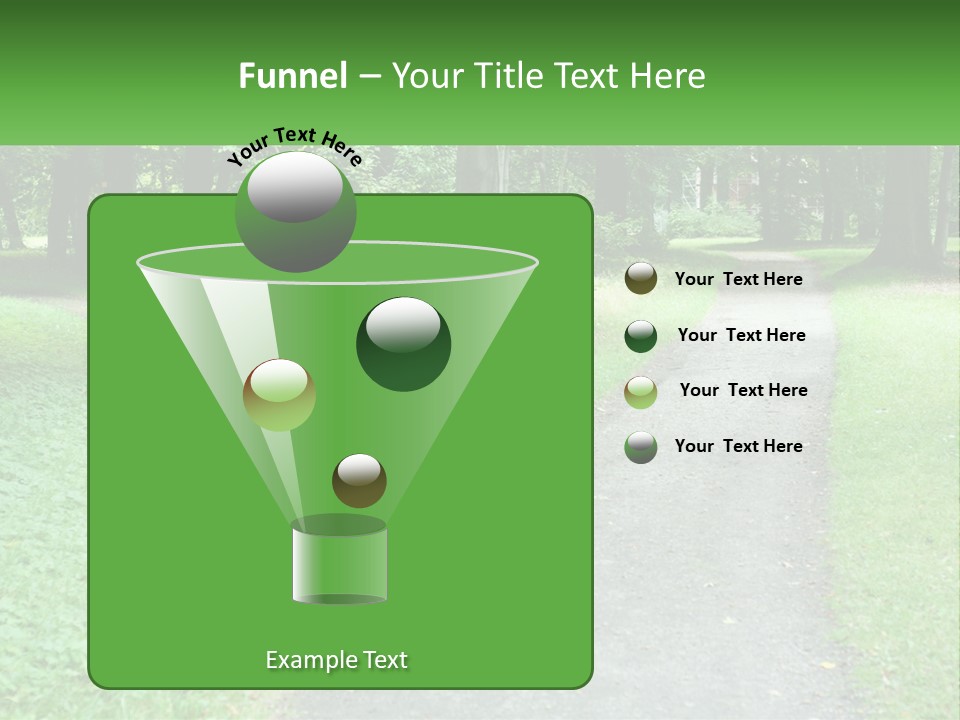 Funnel – Your Title Text Here

Your Text Here

Example Text

Your Text Here

Your Text Here

Your Text Here

Your Text Here